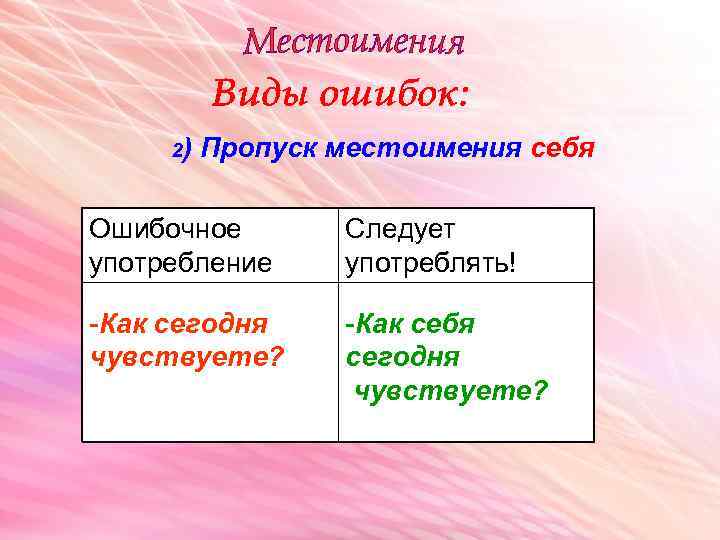 Местоимения

Виды ошибок:

2) Пропуск местоимения себя

| Ошибочное употребление | Следует употреблять! |
|---|---|
| -Как сегодня чувствуете? | -Как себя сегодня чувствуете? |